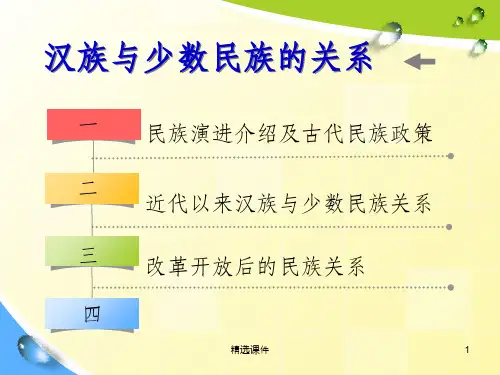 汉族与少数民族的关系

一 民族演进介绍及古代民族政策

二 近代以来汉族与少数民族关系

三 改革开放后的民族关系

四

精选课件

1